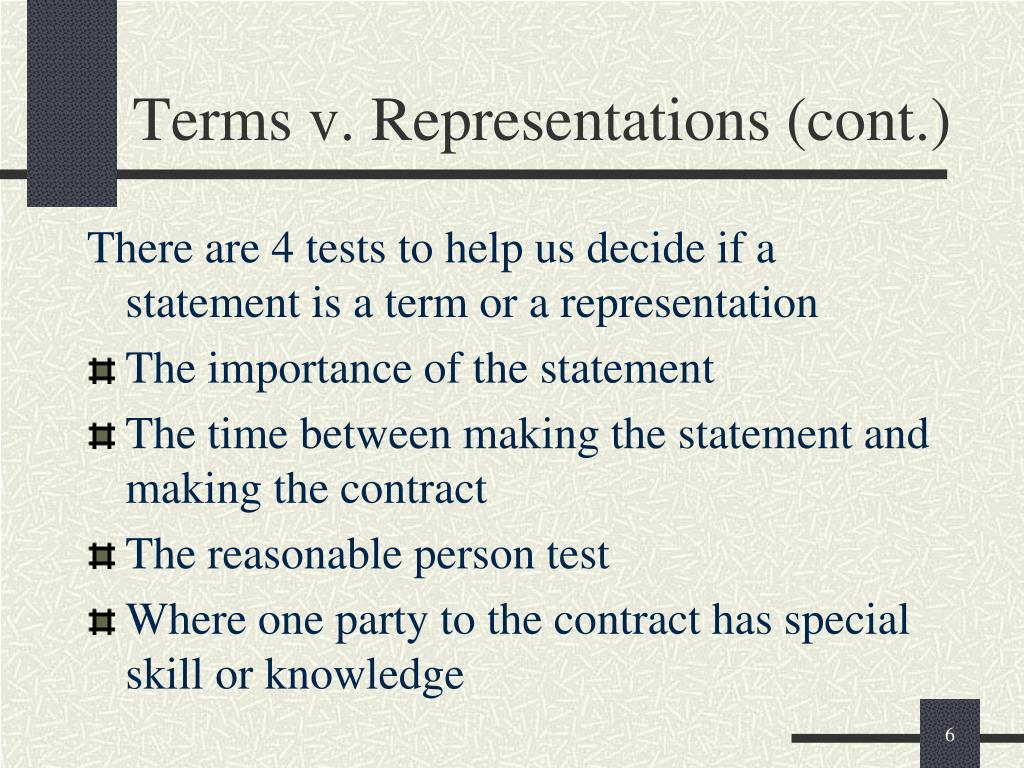 Terms v. Representations (cont.)

There are 4 tests to help us decide if a statement is a term or a representation

The importance of the statement

The time between making the statement and making the contract

The reasonable person test

Where one party to the contract has special skill or knowledge

6